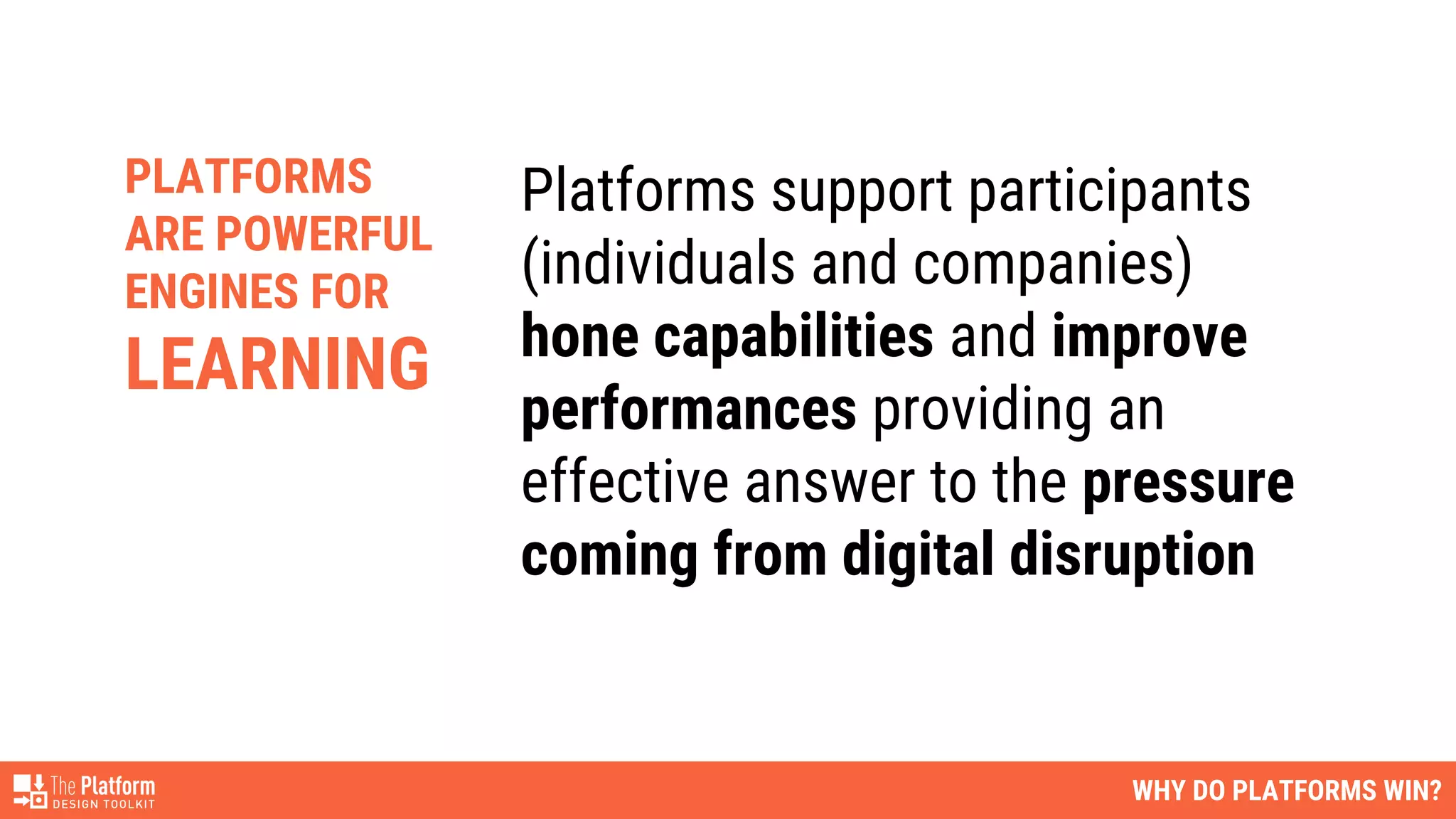 PLATFORMS ARE POWERFUL ENGINES FOR LEARNING

Platforms support participants (individuals and companies) hone capabilities and improve performances providing an effective answer to the pressure coming from digital disruption

The Platform DESIGN TOOLKIT

WHY DO PLATFORMS WIN?